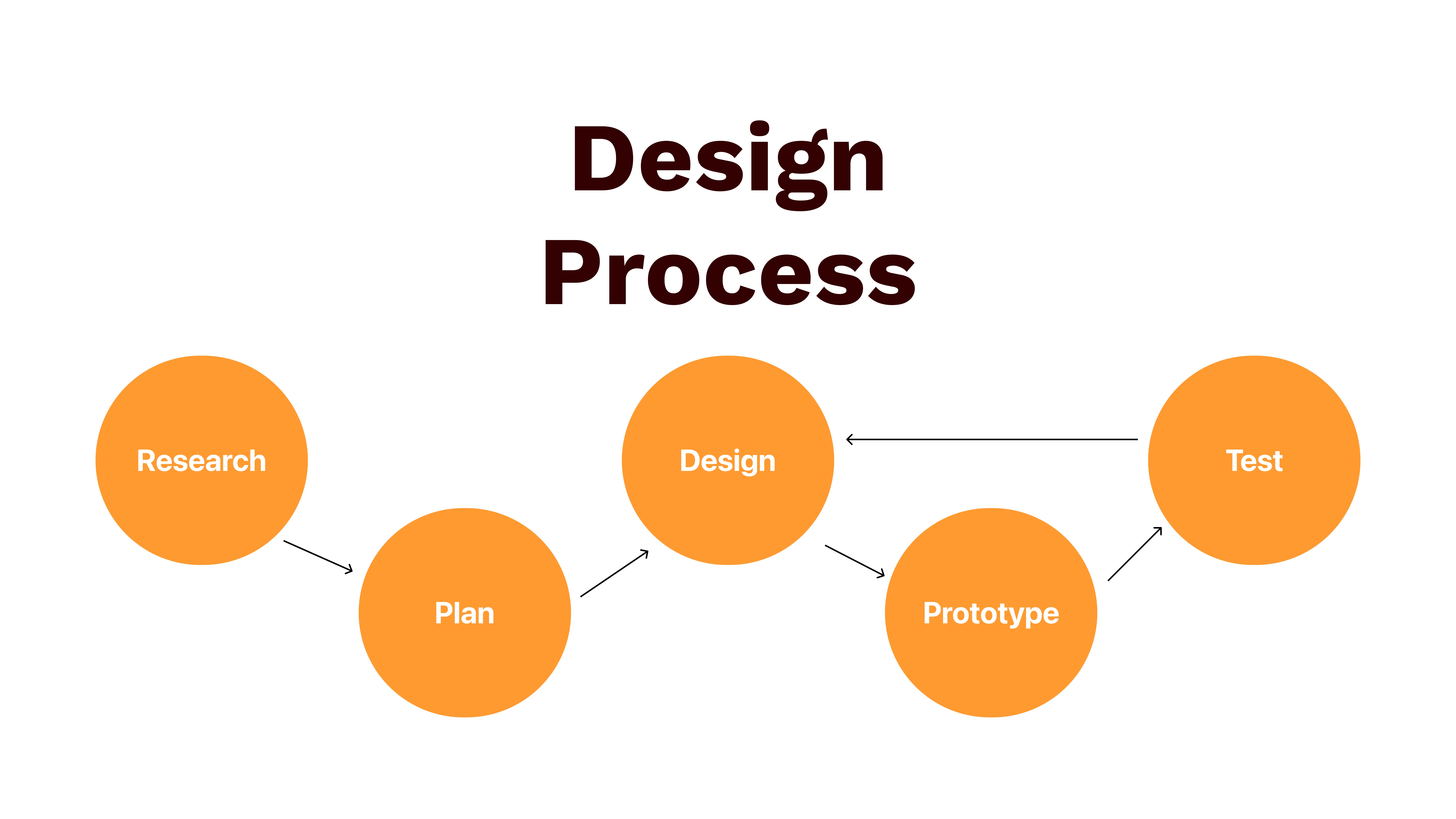 Design Process

Research

Plan

Design

Prototype

Test